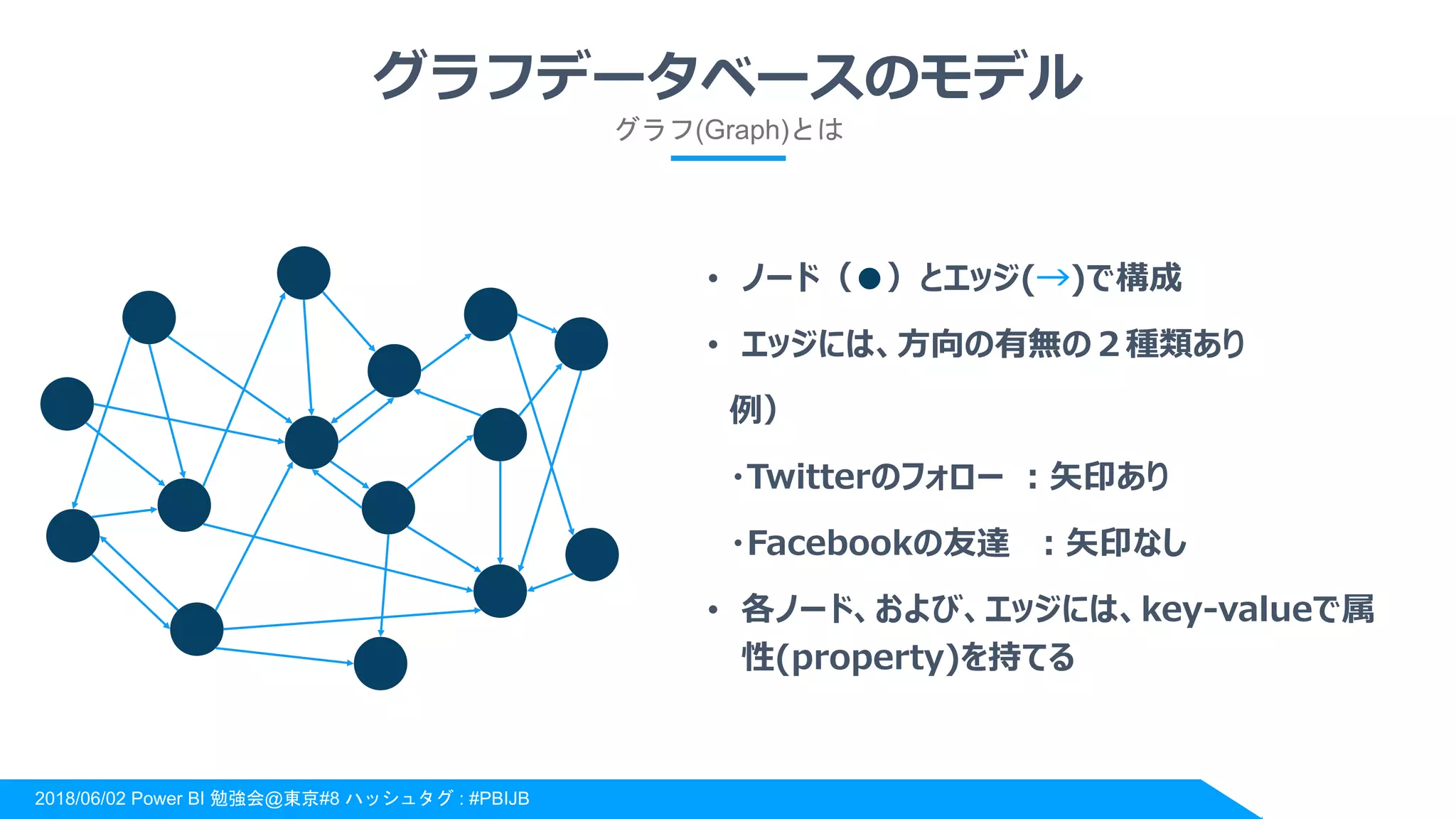 グラフデータベースのモデル

グラフ(Graph)とは

• ノード（●）とエッジ(→)で構成

• エッジには、方向の有無の２種類あり

例）

・Twitterのフォロー　：矢印あり

・Facebookの友達　：矢印なし

• 各ノード、および、エッジには、key-valueで属性(property)を持てる

2018/06/02 Power BI 勉強会@東京#8 ハッシュタグ : #PBIJB